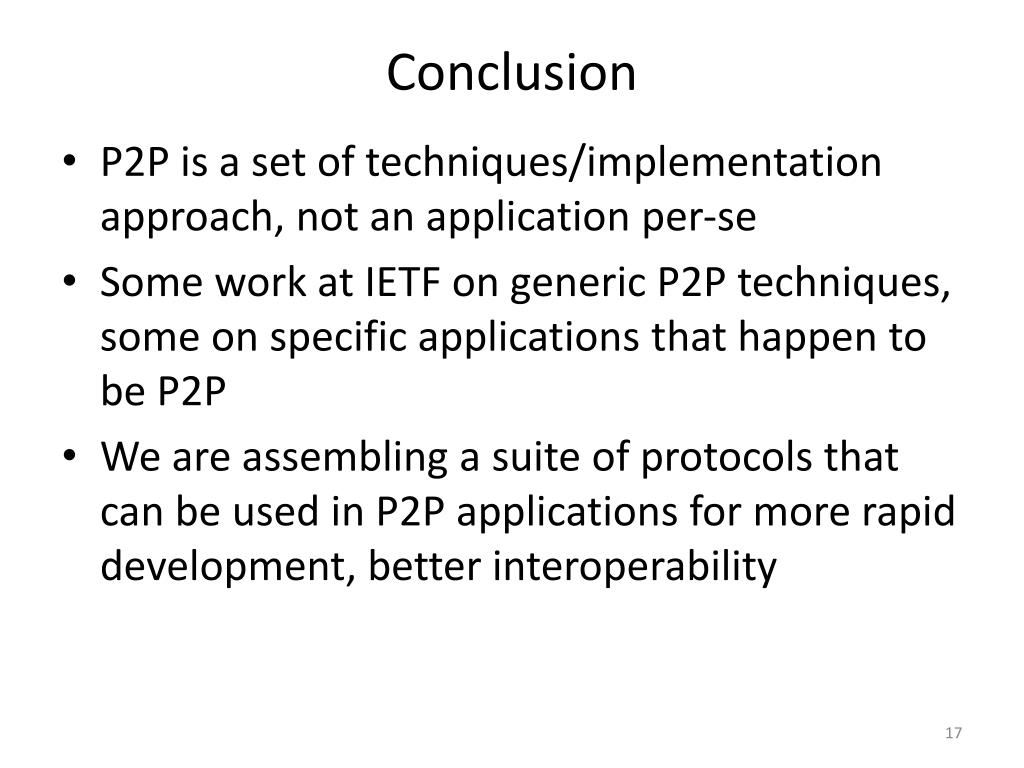 Conclusion

• P2P is a set of techniques/implementation approach, not an application per-se
• Some work at IETF on generic P2P techniques, some on specific applications that happen to be P2P
• We are assembling a suite of protocols that can be used in P2P applications for more rapid development, better interoperability

17